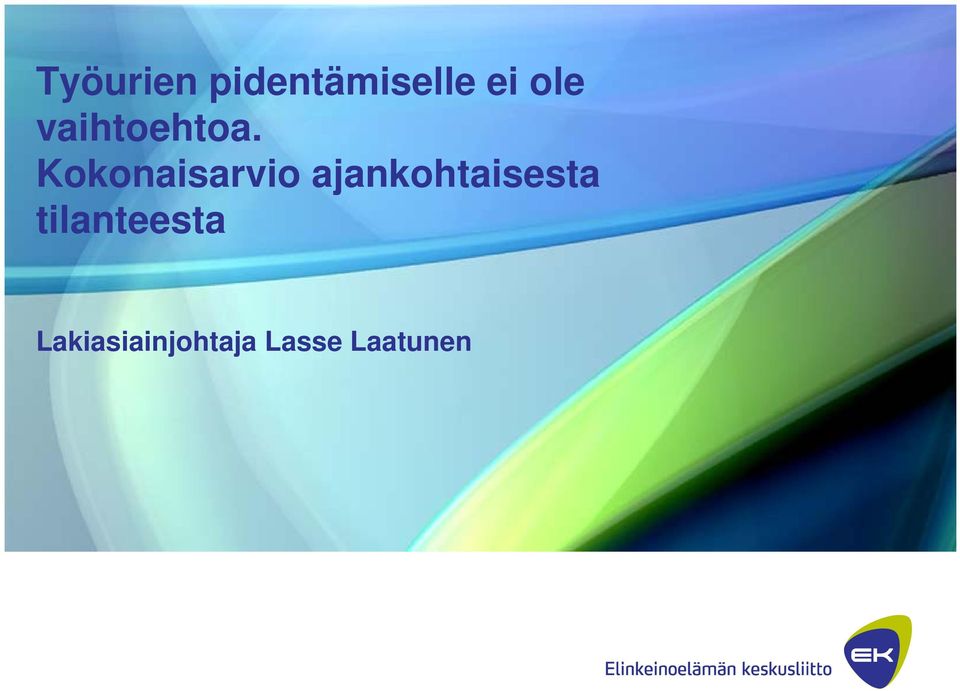 Työurien pidentämiselle ei ole vaihtoehtoa.
Kokonaisarvio ajankohtaisesta tilanteesta

Lakiasiainjohtaja Lasse Laatunen

Elinkeinoelämän keskusliitto

EK